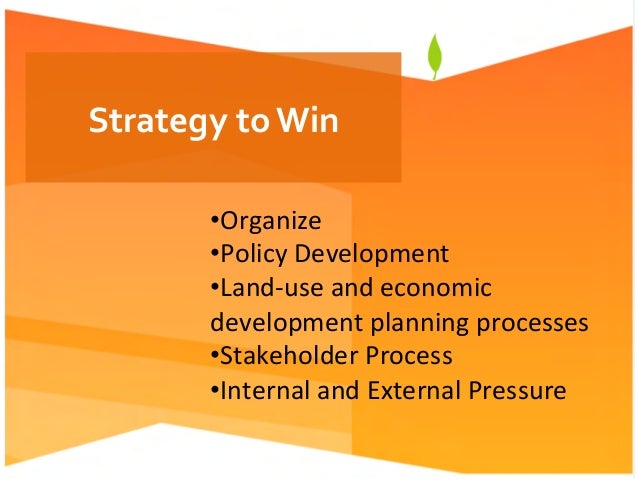 Strategy to Win

•Organize
•Policy Development
•Land-use and economic development planning processes
•Stakeholder Process
•Internal and External Pressure